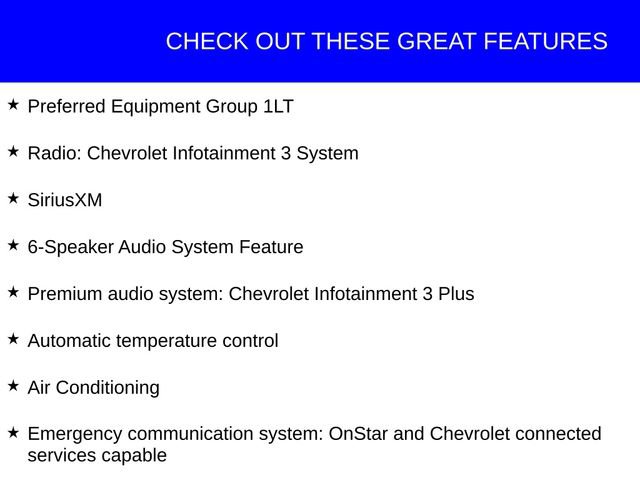 CHECK OUT THESE GREAT FEATURES

★ Preferred Equipment Group 1LT

★ Radio: Chevrolet Infotainment 3 System

★ SiriusXM

★ 6-Speaker Audio System Feature

★ Premium audio system: Chevrolet Infotainment 3 Plus

★ Automatic temperature control

★ Air Conditioning

★ Emergency communication system: OnStar and Chevrolet connected services capable